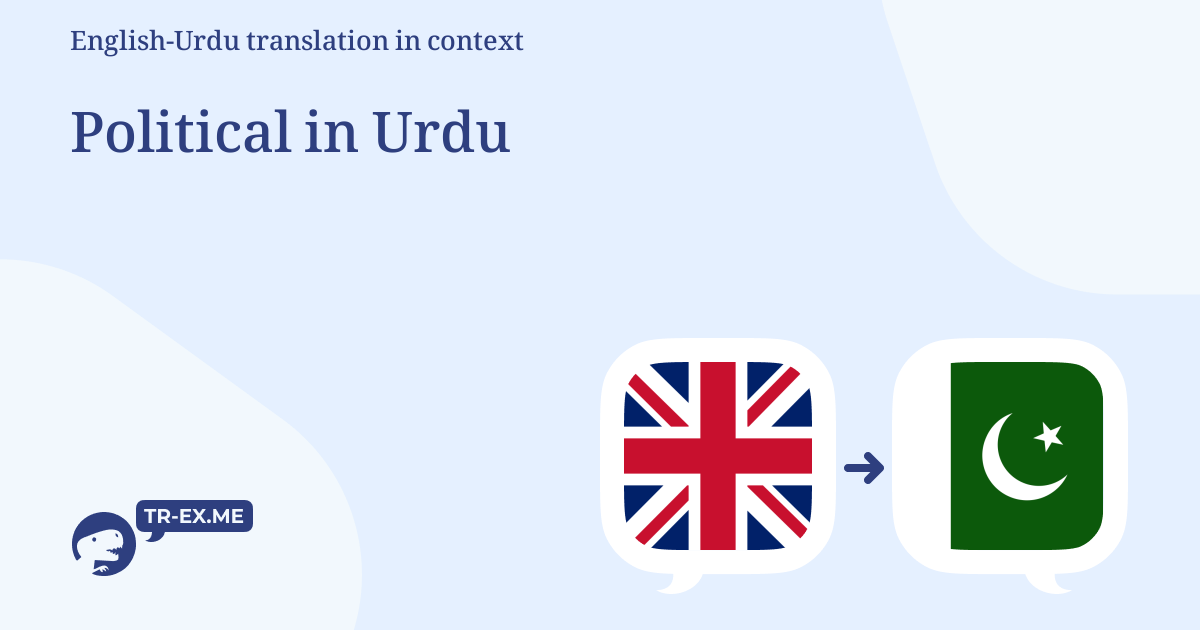 English-Urdu translation in context

Political in Urdu

TR-EX.ME